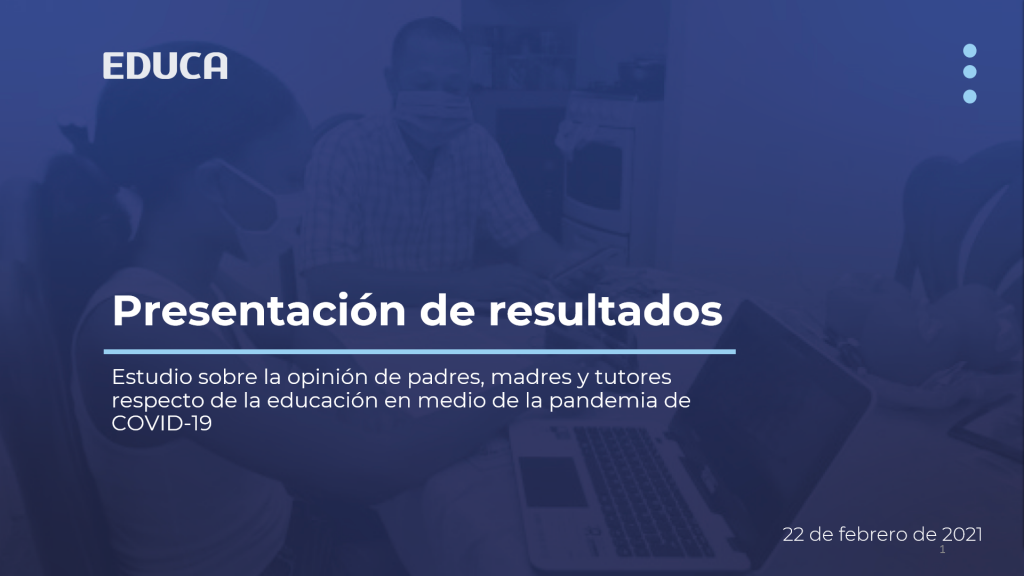 EDUCA

Presentación de resultados

Estudio sobre la opinión de padres, madres y tutores respecto de la educación en medio de la pandemia de COVID-19

22 de febrero de 2021

1